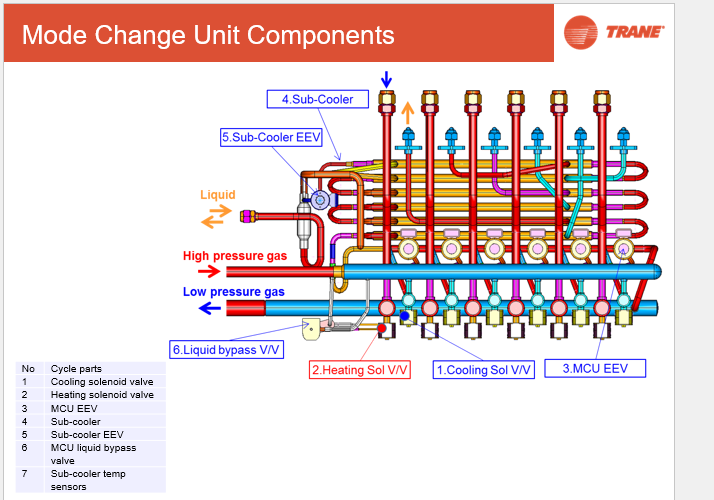 Mode Change Unit Components

TRANE

4.Sub-Cooler

5.Sub-Cooler EEV

Liquid

High pressure gas

Low pressure gas

6.Liquid bypass V/V

2.Heating Sol V/V

1.Cooling Sol V/V

3.MCU EEV

| No | Cycle parts |
|---|---|
| 1 | Cooling solenoid valve |
| 2 | Heating solenoid valve |
| 3 | MCU EEV |
| 4 | Sub-cooler |
| 5 | Sub-cooler EEV |
| 6 | MCU liquid bypass valve |
| 7 | Sub-cooler temp sensors |